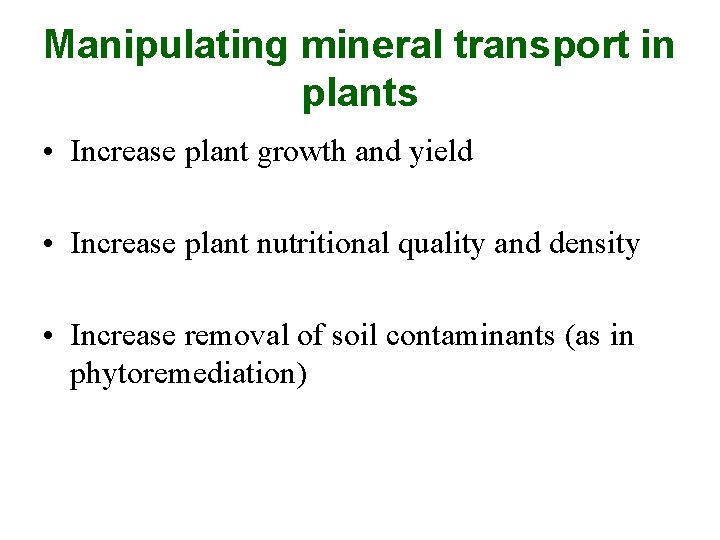 Manipulating mineral transport in plants

• Increase plant growth and yield

• Increase plant nutritional quality and density

• Increase removal of soil contaminants (as in phytoremediation)